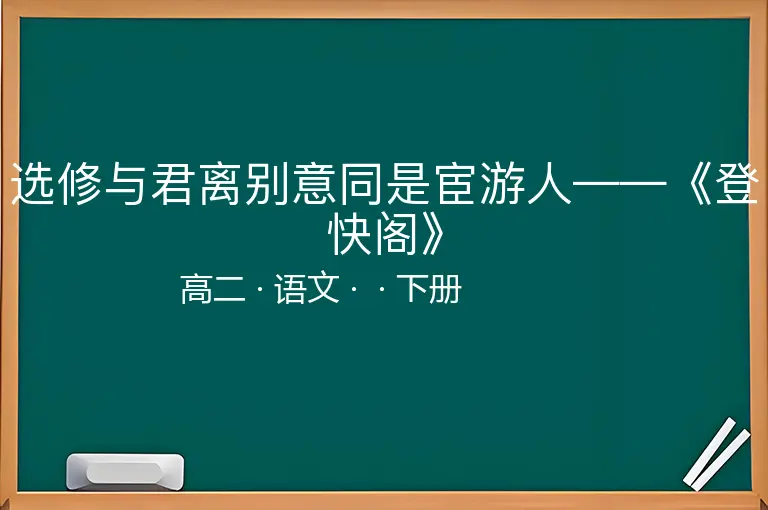 选修与君离别意同是宦游人——《登快阁》

高二 · 语文 · · 下册